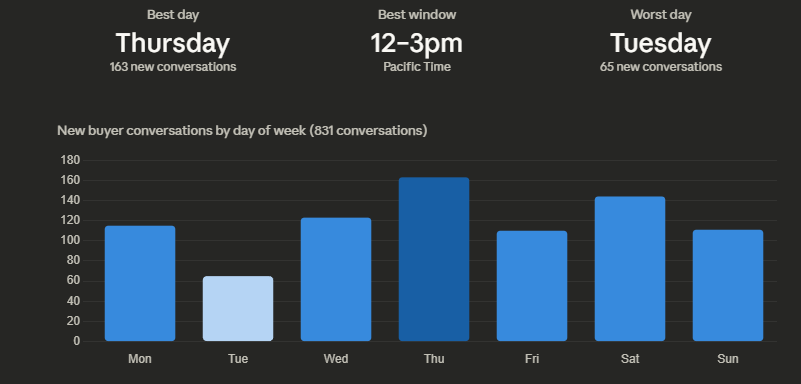 Best day
Thursday
163 new conversations

Best window
12–3pm
Pacific Time

Worst day
Tuesday
65 new conversations

New buyer conversations by day of week (831 conversations)

180
160
140
120
100
80
60
40
20
0

Mon
Tue
Wed
Thu
Fri
Sat
Sun